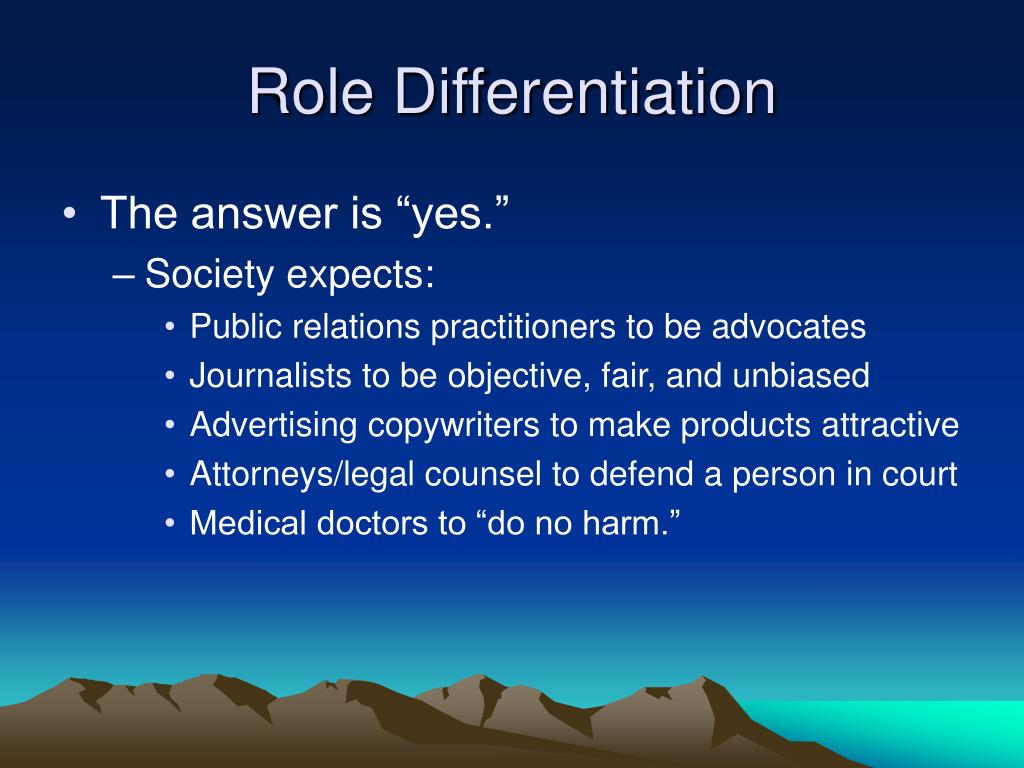 Role Differentiation

• The answer is “yes.”
– Society expects:
• Public relations practitioners to be advocates
• Journalists to be objective, fair, and unbiased
• Advertising copywriters to make products attractive
• Attorneys/legal counsel to defend a person in court
• Medical doctors to “do no harm.”